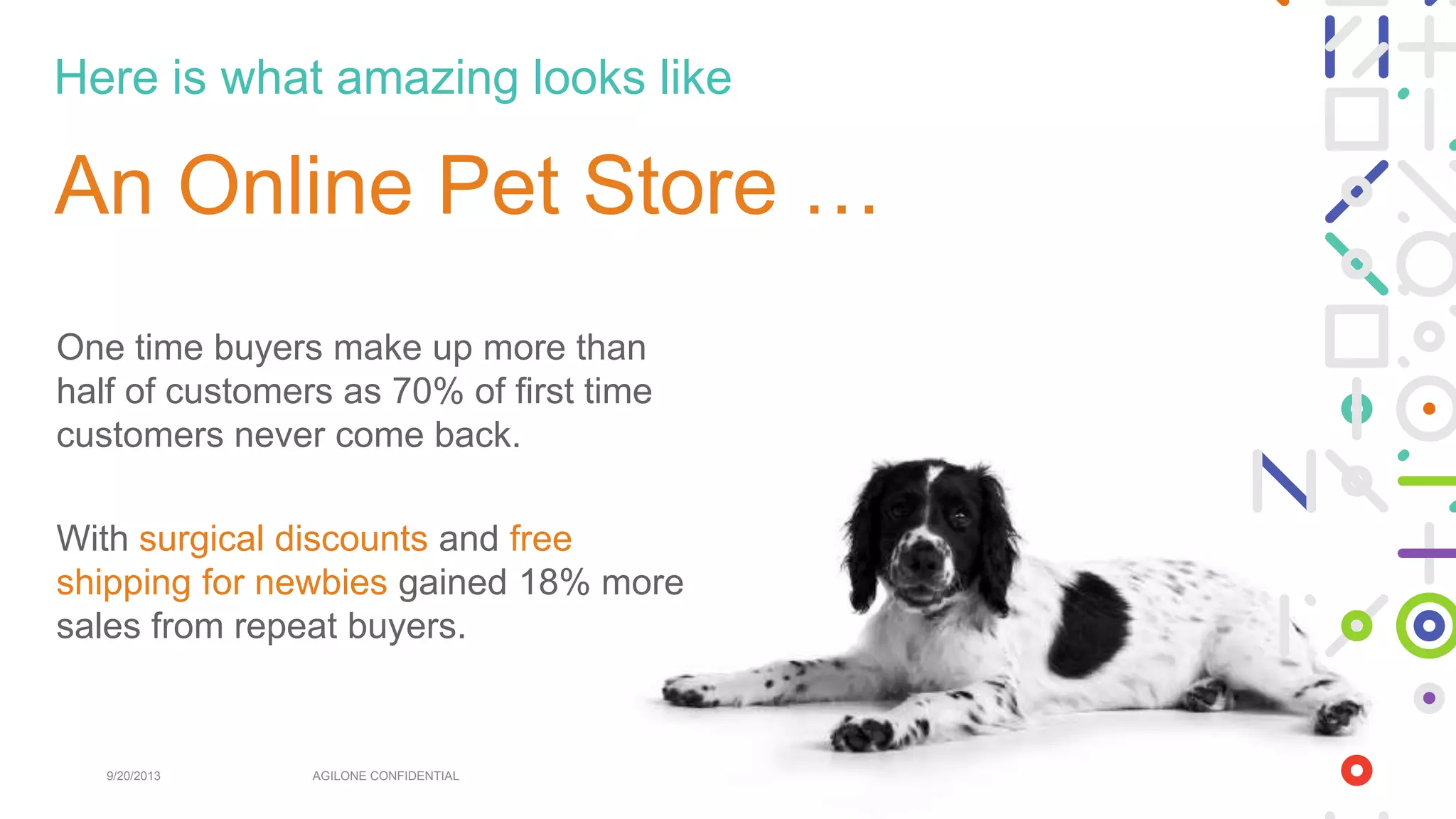 Here is what amazing looks like

An Online Pet Store …

One time buyers make up more than half of customers as 70% of first time customers never come back.

With surgical discounts and free shipping for newbies gained 18% more sales from repeat buyers.

9/20/2013

AGILONE CONFIDENTIAL